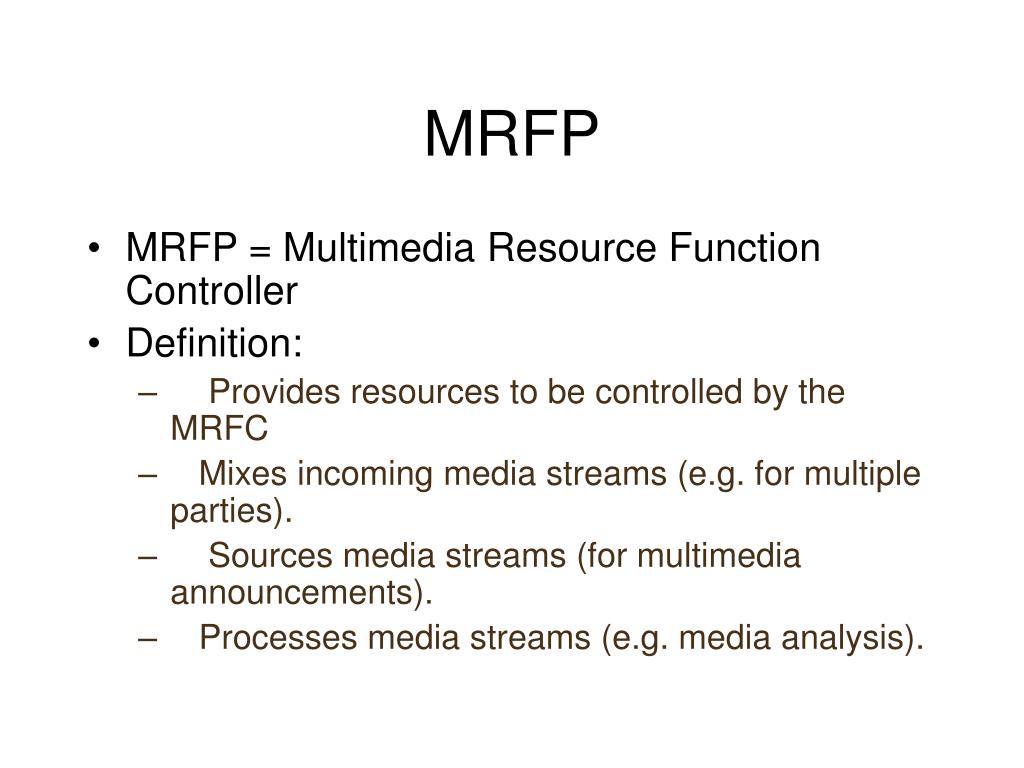 MRFP

• MRFP = Multimedia Resource Function Controller
• Definition:
– Provides resources to be controlled by the MRFC
– Mixes incoming media streams (e.g. for multiple parties).
– Sources media streams (for multimedia announcements).
– Processes media streams (e.g. media analysis).